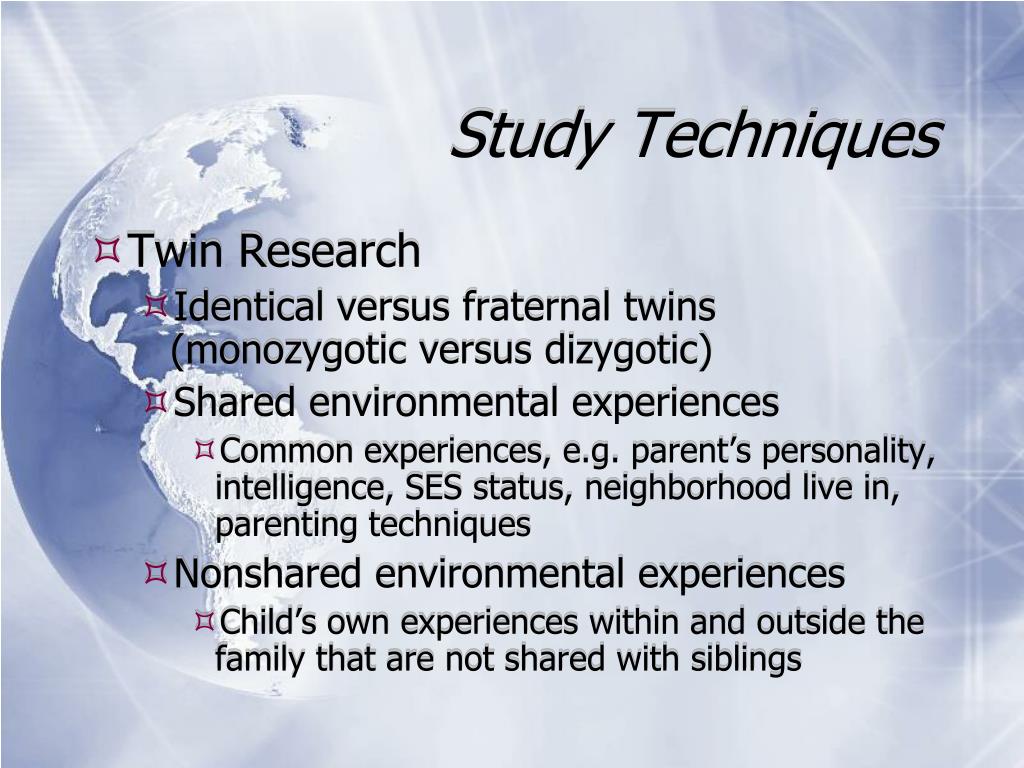 Study Techniques

Twin Research

Identical versus fraternal twins (monozygotic versus dizygotic)

Shared environmental experiences

Common experiences, e.g. parent’s personality, intelligence, SES status, neighborhood live in, parenting techniques

Nonshared environmental experiences

Child’s own experiences within and outside the family that are not shared with siblings